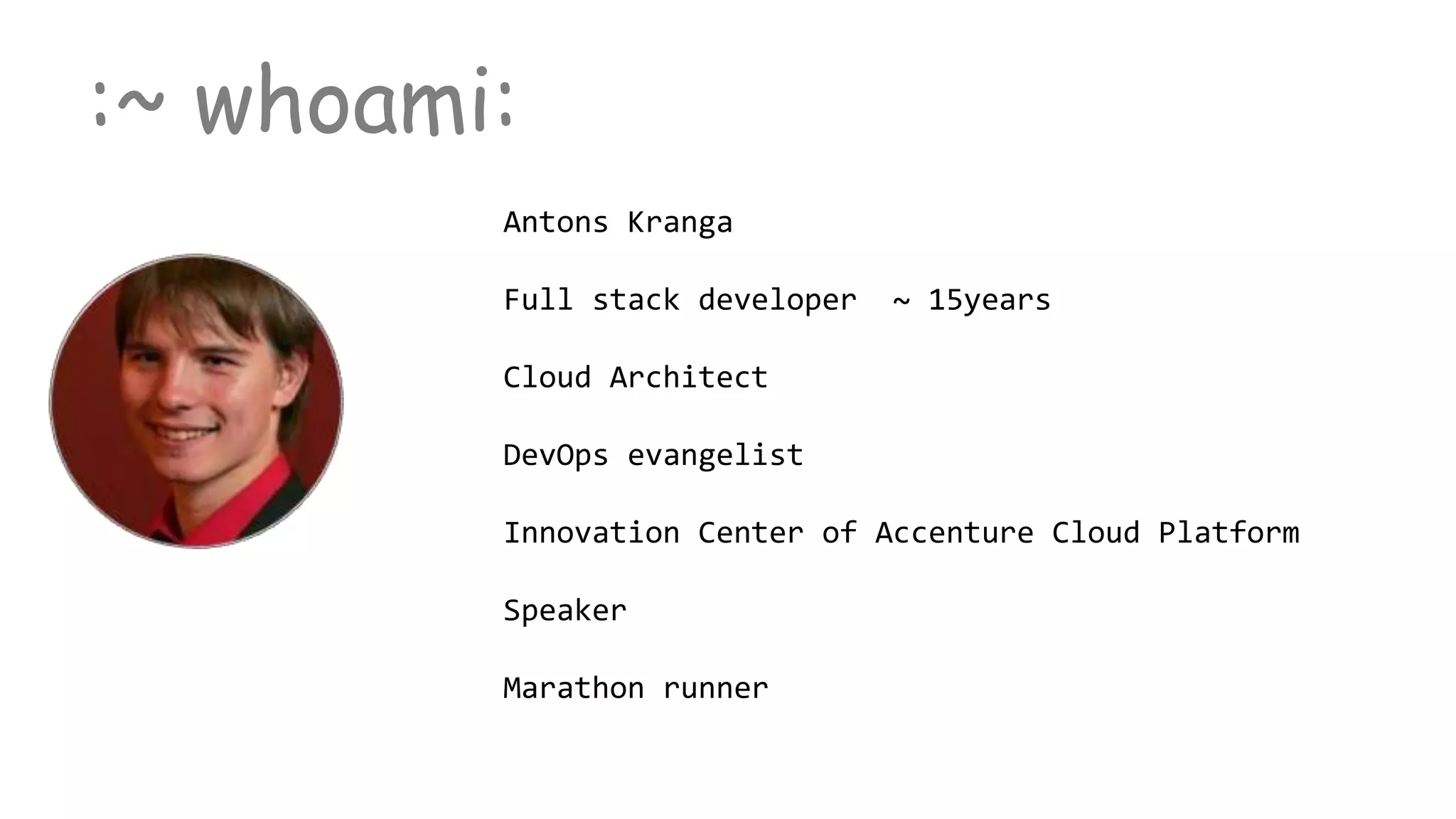 :~ whoami:

Antons Kranga

Full stack developer ~ 15years

Cloud Architect

DevOps evangelist

Innovation Center of Accenture Cloud Platform

Speaker

Marathon runner